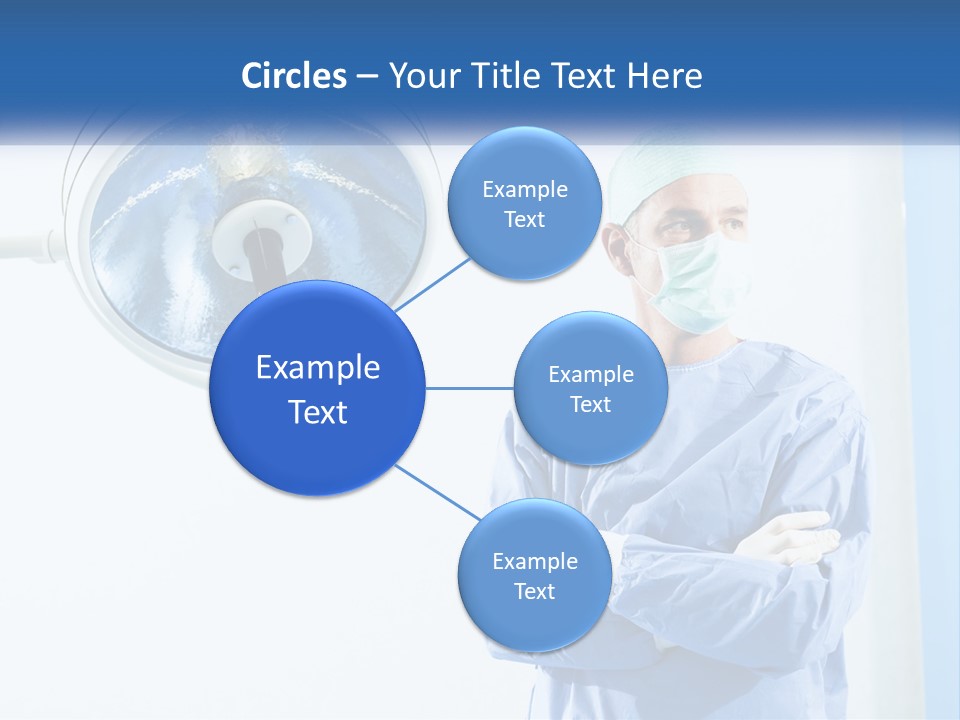 Circles – Your Title Text Here

Example Text

Example Text

Example Text

Example Text